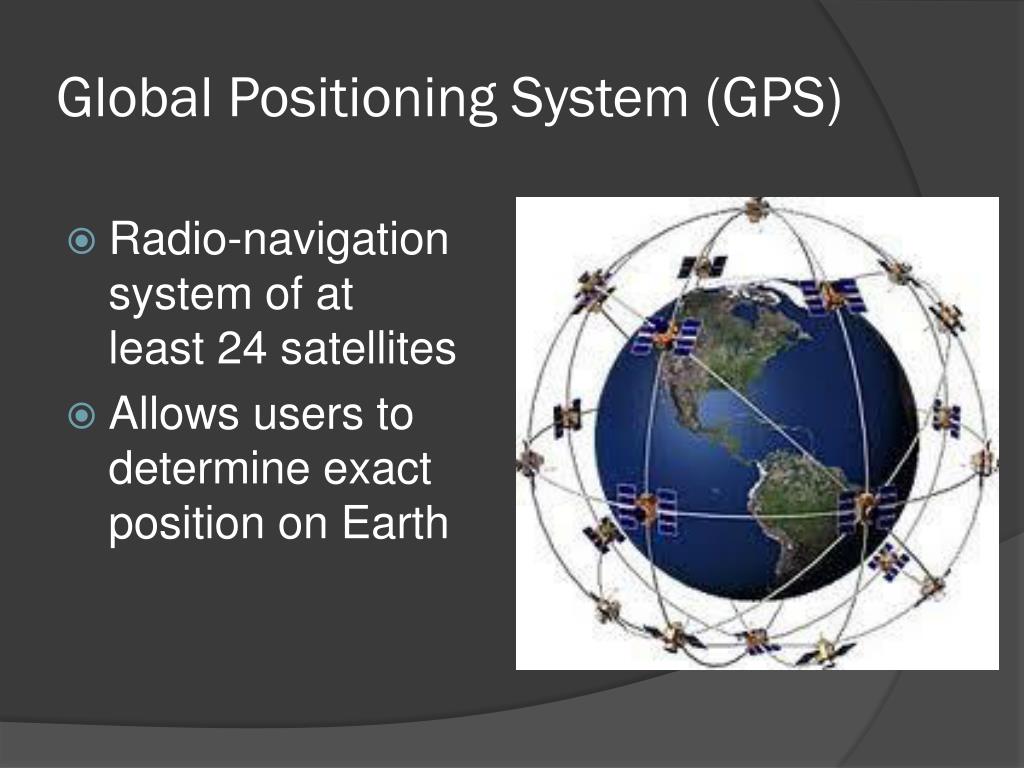 Global Positioning System (GPS)

Radio-navigation system of at least 24 satellites

Allows users to determine exact position on Earth